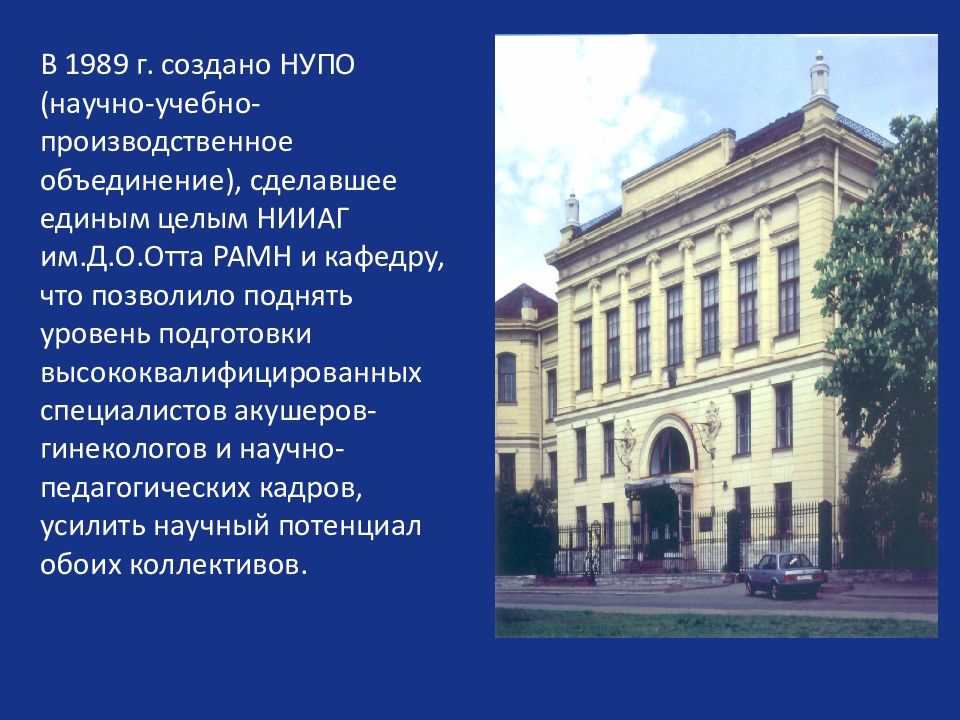 В 1989 г. создано НУПО (научно-учебно-производственное объединение), сделавшее единым целым НИИАГ им.Д.О.Отта РАМН и кафедру, что позволило поднять уровень подготовки высококвалифицированных специалистов акушеров-гинекологов и научно-педагогических кадров, усилить научный потенциал обоих коллективов.